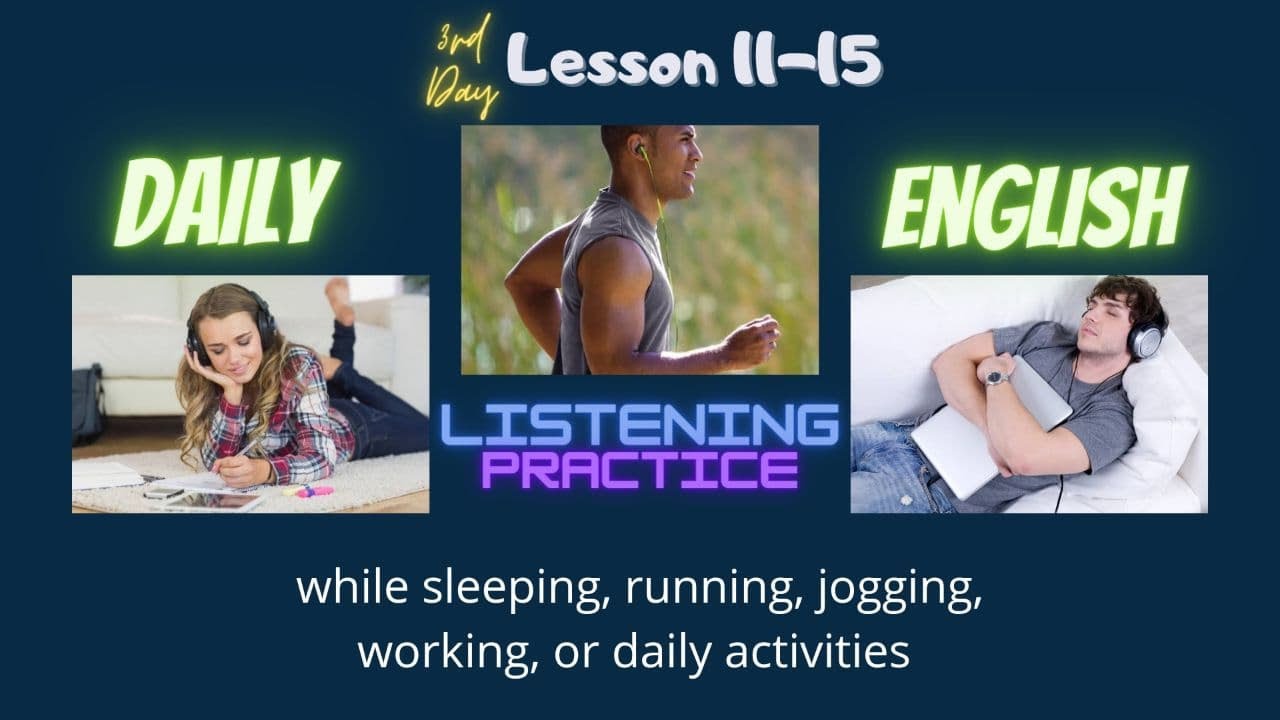 3rd Day Lesson 11-15

DAILY

ENGLISH

LISTENING PRACTICE

while sleeping, running, jogging, working, or daily activities